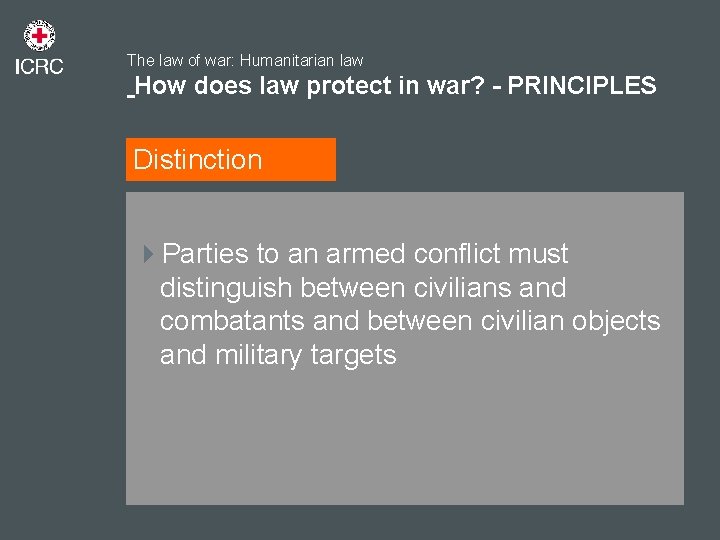 ICRC

The law of war: Humanitarian law
_How does law protect in war? - PRINCIPLES

Distinction

Parties to an armed conflict must distinguish between civilians and combatants and between civilian objects and military targets